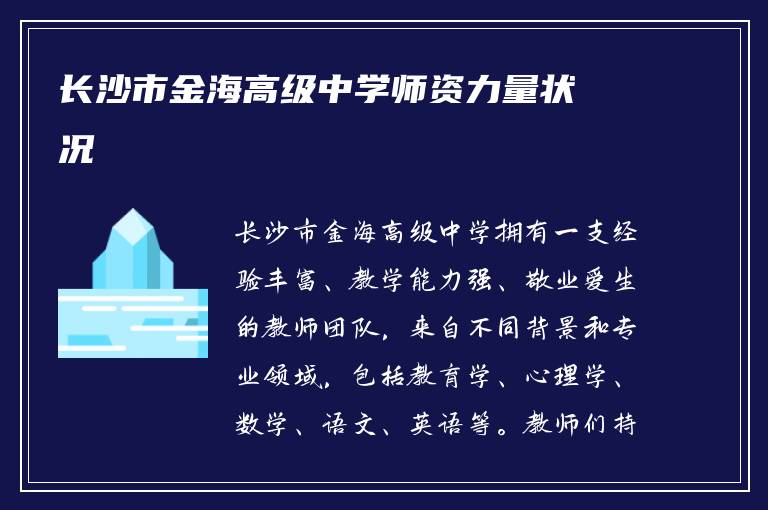 长沙市金海高级中学师资力量状况

长沙市金海高级中学拥有一支经验丰富、教学能力强、敬业爱生的教师团队，来自不同背景和专业领域，包括教育学、心理学、数学、语文、英语等。教师们持